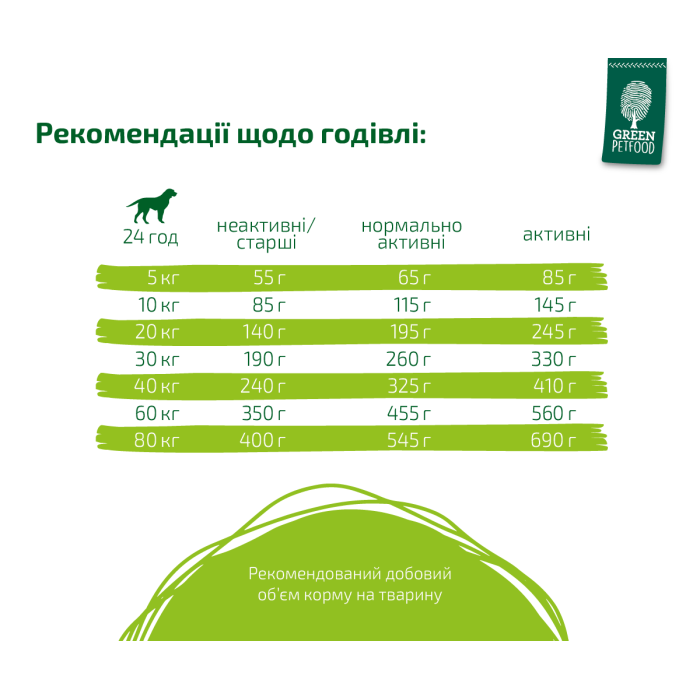 GREEN PETFOOD

Рекомендації щодо годівлі:

| 24 год | неактивні/ старші | нормально активні | активні |
|---|---|---|---|
| 5 кг | 55 г | 65 г | 85 г |
| 10 кг | 85 г | 115 г | 145 г |
| 20 кг | 140 г | 195 г | 245 г |
| 30 кг | 190 г | 260 г | 330 г |
| 40 кг | 240 г | 325 г | 410 г |
| 60 кг | 350 г | 455 г | 560 г |
| 80 кг | 400 г | 545 г | 690 г |

Рекомендований добовий об'єм корму на тварину